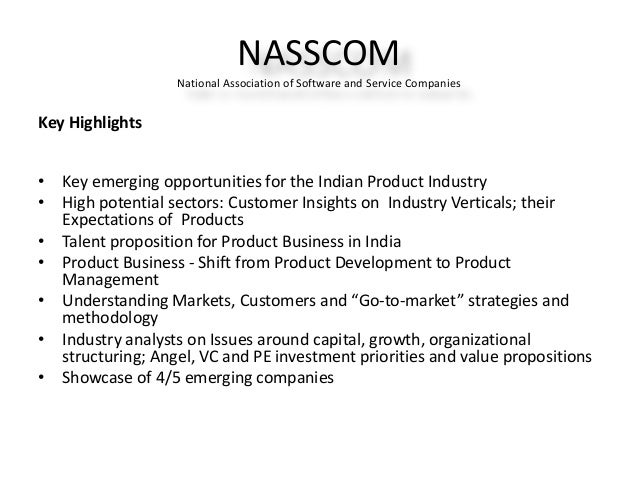 NASSCOM
National Association of Software and Service Companies

Key Highlights

• Key emerging opportunities for the Indian Product Industry
• High potential sectors: Customer Insights on Industry Verticals; their Expectations of Products
• Talent proposition for Product Business in India
• Product Business - Shift from Product Development to Product Management
• Understanding Markets, Customers and “Go-to-market” strategies and methodology
• Industry analysts on Issues around capital, growth, organizational structuring; Angel, VC and PE investment priorities and value propositions
• Showcase of 4/5 emerging companies